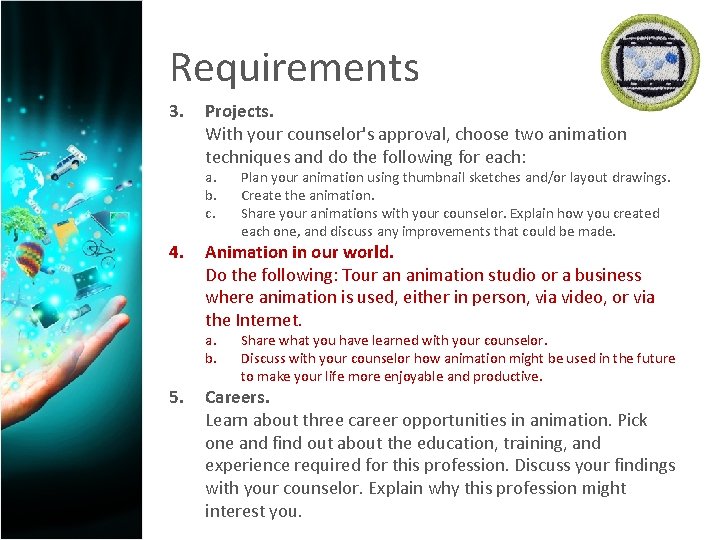 Requirements

3. Projects.
With your counselor's approval, choose two animation techniques and do the following for each:
a. Plan your animation using thumbnail sketches and/or layout drawings.
b. Create the animation.
c. Share your animations with your counselor. Explain how you created each one, and discuss any improvements that could be made.

4. Animation in our world.
Do the following: Tour an animation studio or a business where animation is used, either in person, via video, or via the Internet.
a. Share what you have learned with your counselor.
b. Discuss with your counselor how animation might be used in the future to make your life more enjoyable and productive.

5. Careers.
Learn about three career opportunities in animation. Pick one and find out about the education, training, and experience required for this profession. Discuss your findings with your counselor. Explain why this profession might interest you.